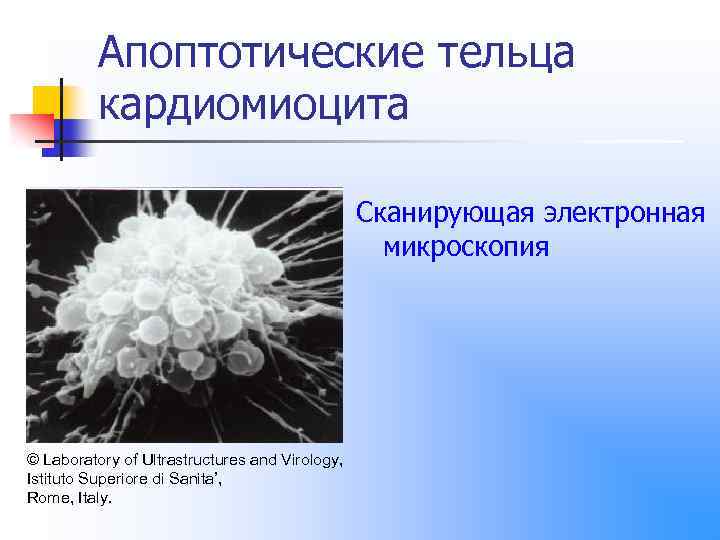 Апоптотические тельца кардиомиоцита

Сканирующая электронная микроскопия

© Laboratory of Ultrastructures and Virology, Istituto Superiore di Sanita', Rome, Italy.